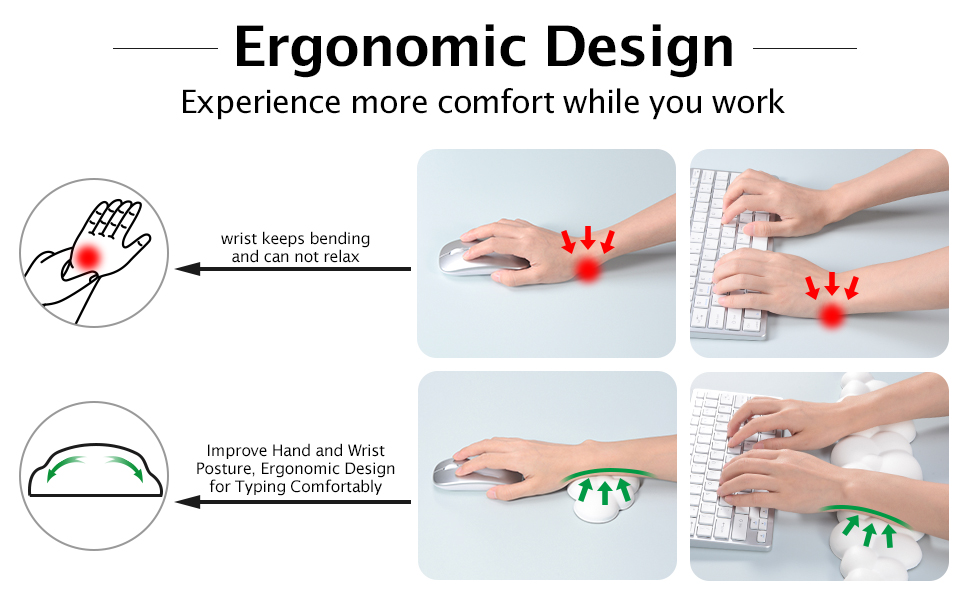 Ergonomic Design

Experience more comfort while you work

wrist keeps bending and can not relax

Improve Hand and Wrist Posture, Ergonomic Design for Typing Comfortably